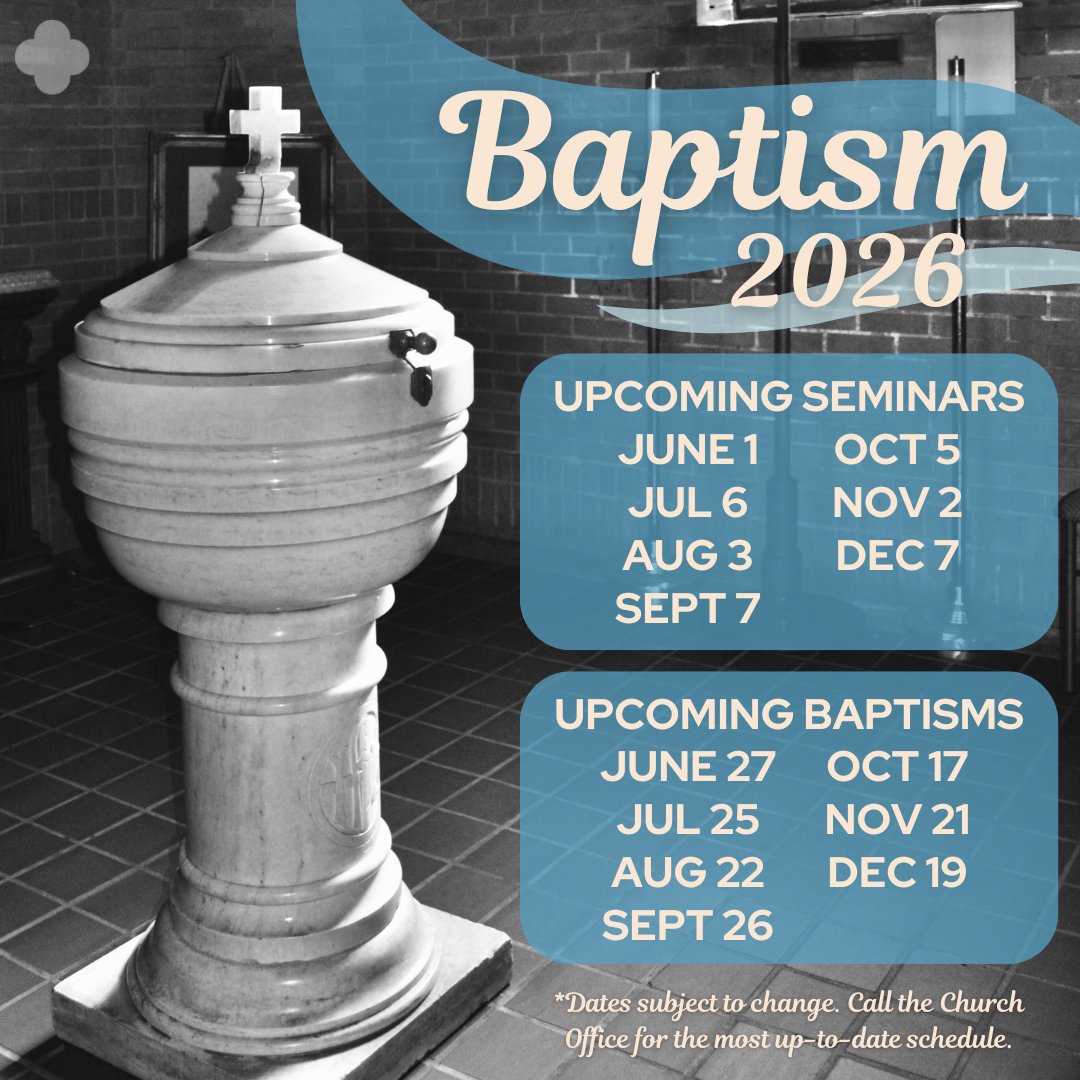 Baptism 2026

UPCOMING SEMINARS

JUNE 1
JUL 6
AUG 3
SEPT 7
OCT 5
NOV 2
DEC 7

UPCOMING BAPTISMS

JUNE 27
JUL 25
AUG 22
SEPT 26
OCT 17
NOV 21
DEC 19

*Dates subject to change. Call the Church Office for the most up-to-date schedule.